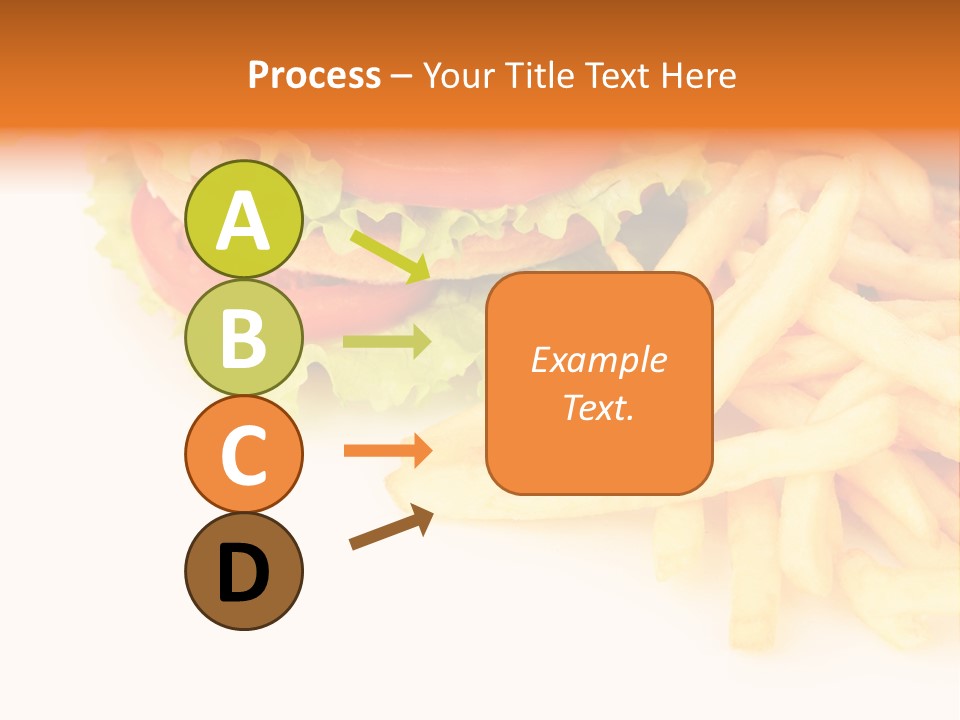 Process – Your Title Text Here

A

B

C

D

Example Text.